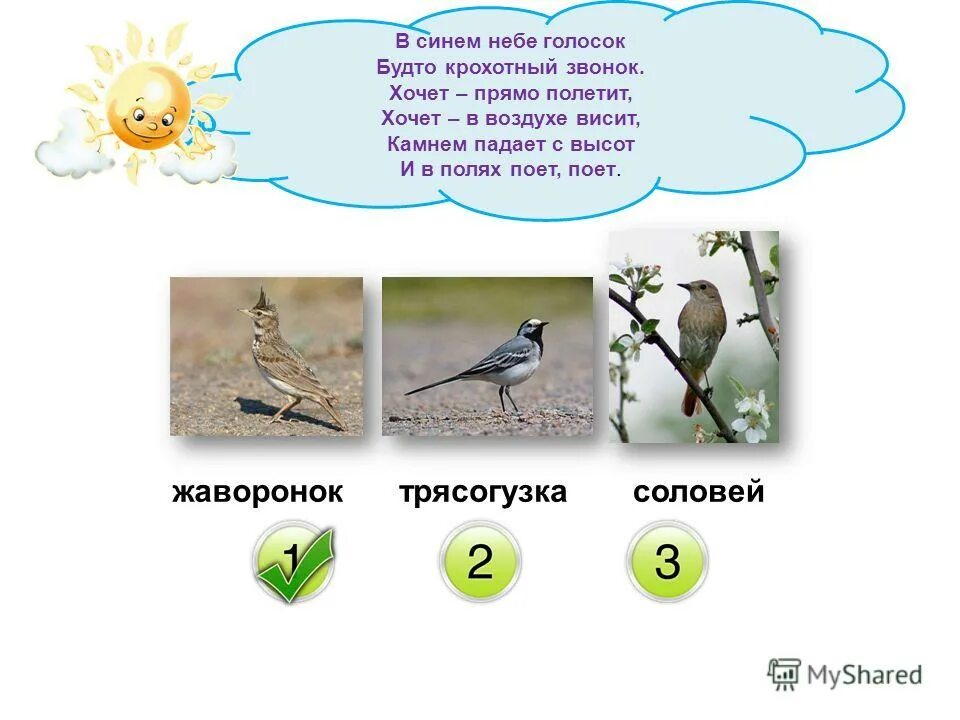 В синем небе голосок
Будто крохотный звонок.
Хочет – прямо полетит,
Хочет – в воздухе висит,
Камнем падает с высот
И в полях поет, поет.

жаворонок

трясогузка

соловей

1

2

3

MyShared